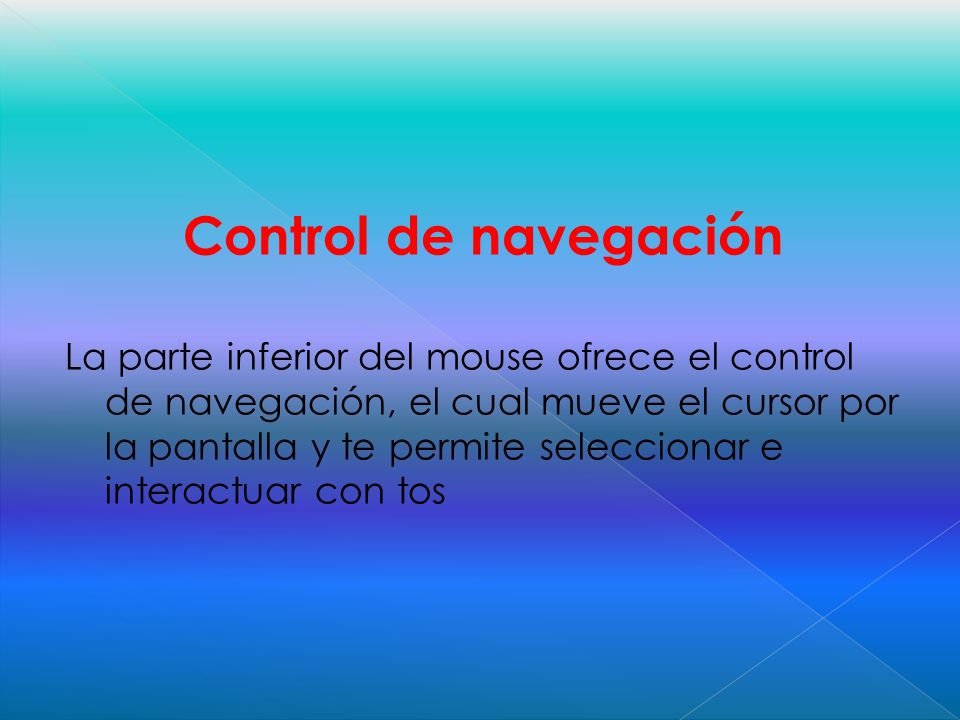 Control de navegación

La parte inferior del mouse ofrece el control de navegación, el cual mueve el cursor por la pantalla y te permite seleccionar e interactuar con tos